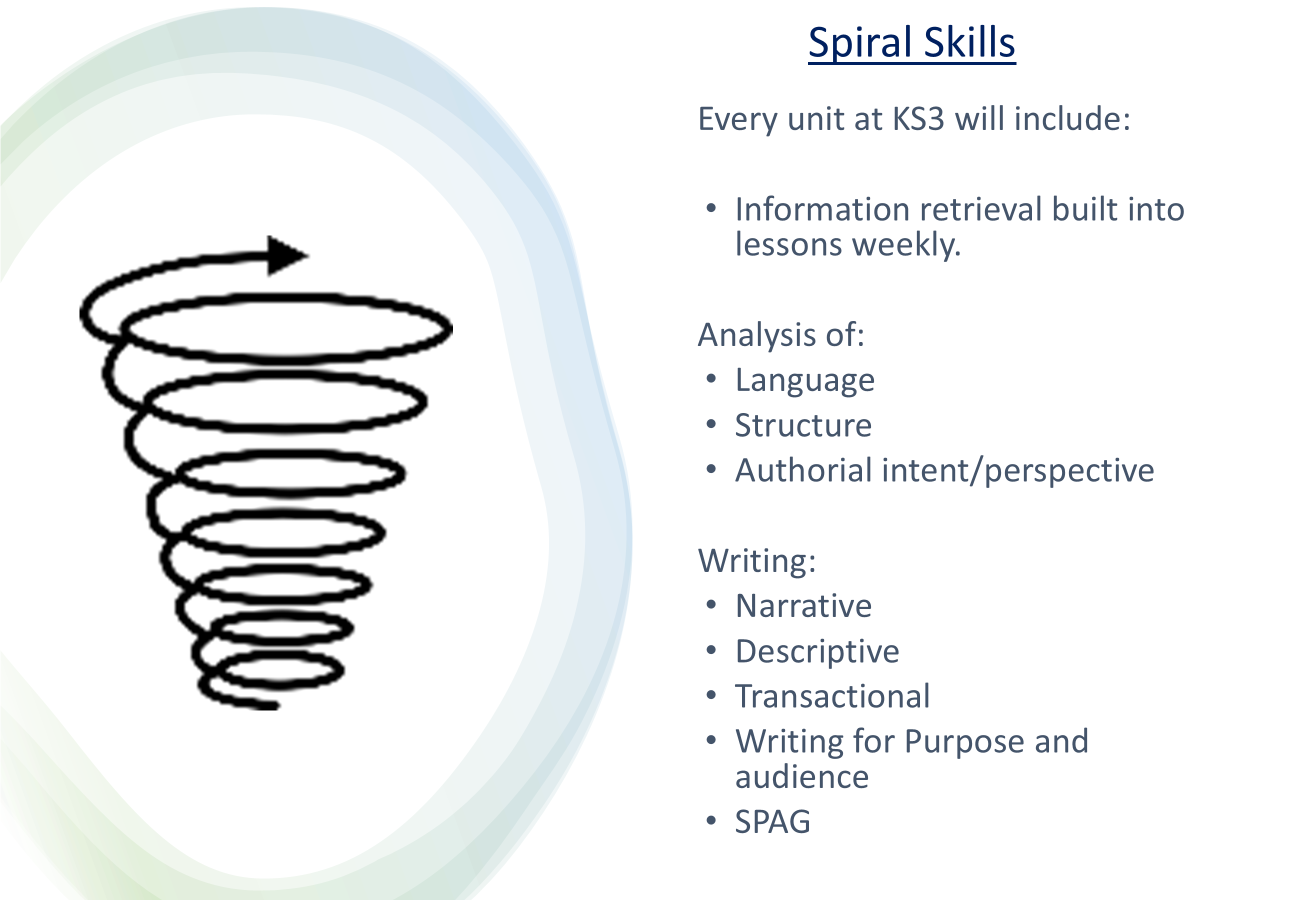 Spiral Skills

Every unit at KS3 will include:

• Information retrieval built into lessons weekly.

Analysis of:
• Language
• Structure
• Authorial intent/perspective

Writing:
• Narrative
• Descriptive
• Transactional
• Writing for Purpose and audience
• SPAG